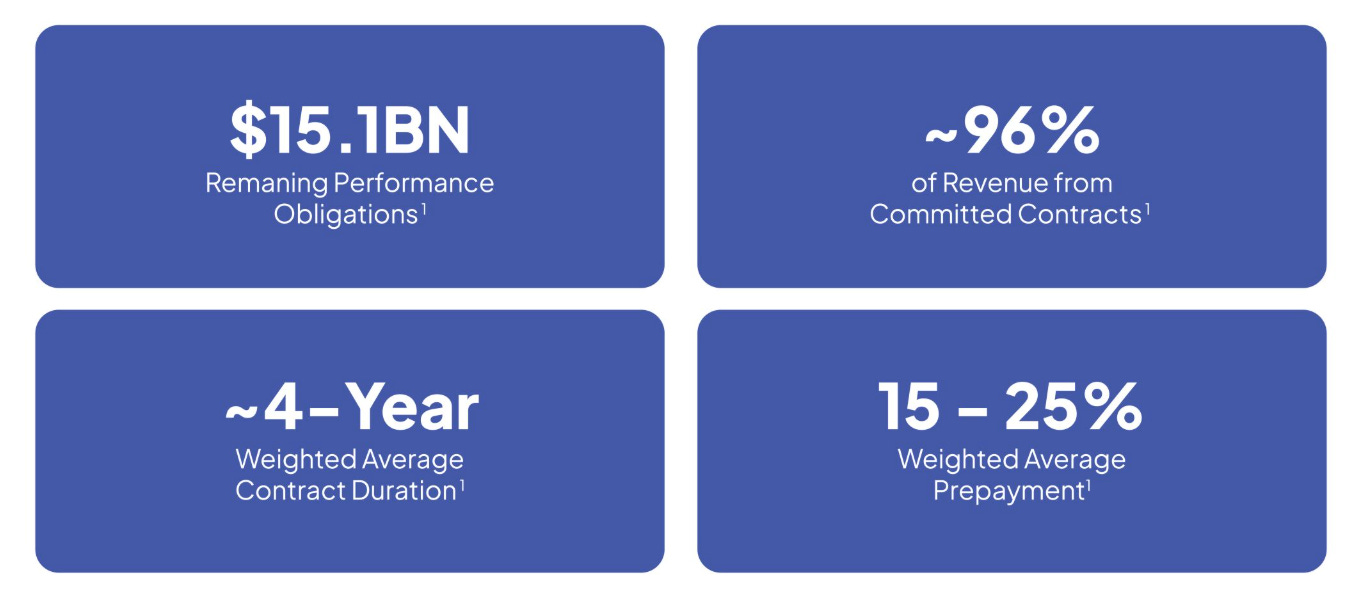 $15.1BN
Remaning Performance Obligations$^1$

~96%
of Revenue from Committed Contracts$^1$

~4-Year
Weighted Average Contract Duration$^1$

15 – 25%
Weighted Average Prepayment$^1$